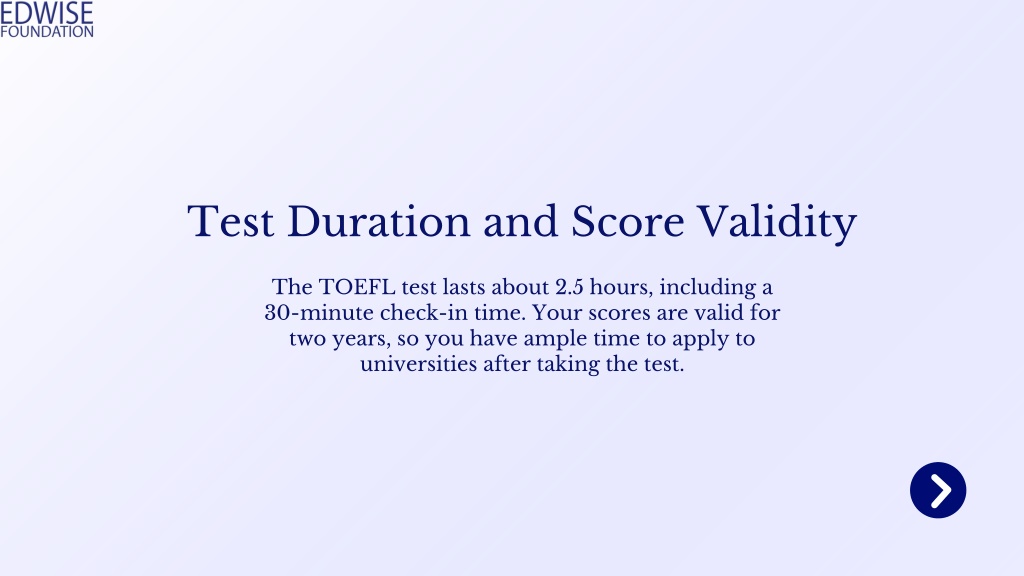 EDWISE
FOUNDATION

Test Duration and Score Validity

The TOEFL test lasts about 2.5 hours, including a 30-minute check-in time. Your scores are valid for two years, so you have ample time to apply to universities after taking the test.